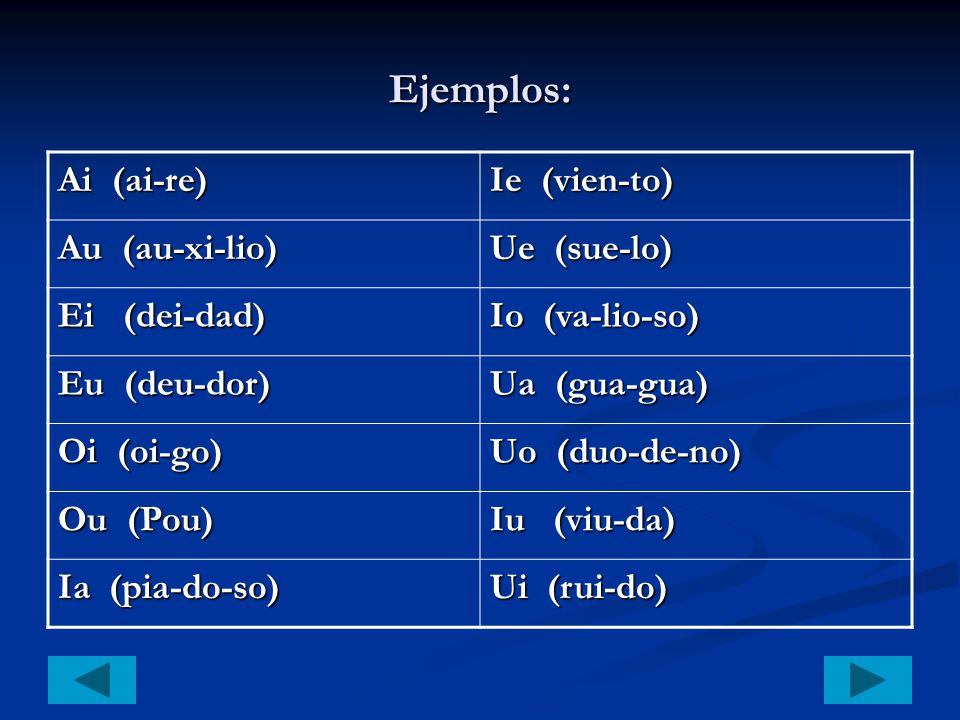 Ejemplos:

| Ai (ai-re) | Ie (vien-to) |
|---|---|
| Au (au-xi-lio) | Ue (sue-lo) |
| Ei (dei-dad) | Io (va-lio-so) |
| Eu (deu-dor) | Ua (gua-gua) |
| Oi (oi-go) | Uo (duo-de-no) |
| Ou (Pou) | Iu (viu-da) |
| Ia (pia-do-so) | Ui (rui-do) |